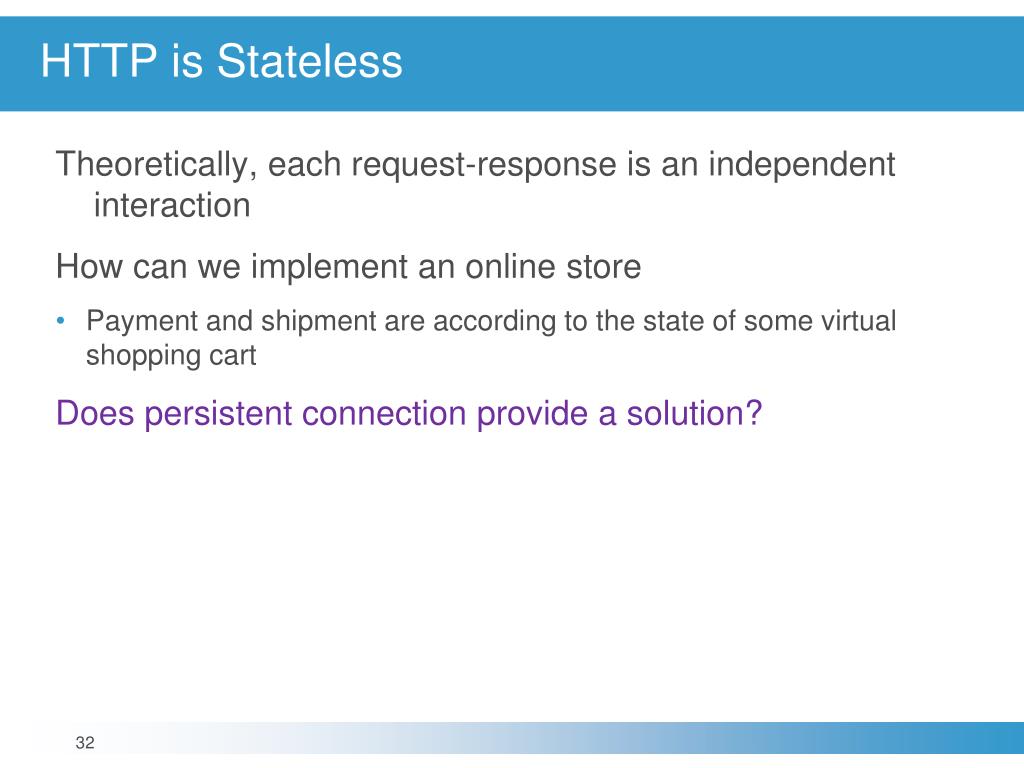 HTTP is Stateless

Theoretically, each request-response is an independent interaction

How can we implement an online store

• Payment and shipment are according to the state of some virtual shopping cart

Does persistent connection provide a solution?

32